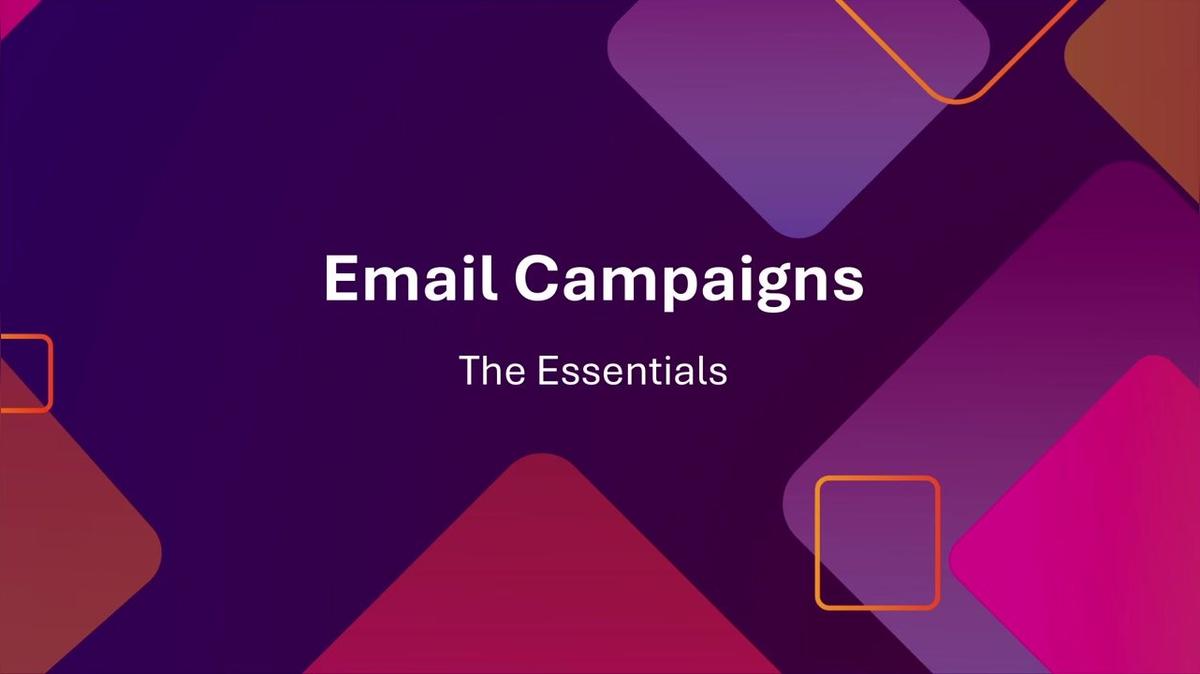 Email Campaigns

The Essentials